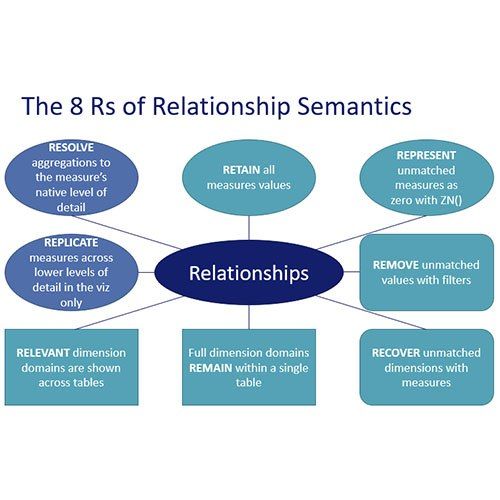 The 8 Rs of Relationship Semantics

RESOLVE aggregations to the measure's native level of detail

RETAIN all measures values

REPRESENT unmatched measures as zero with ZN()

REPLICATE measures across lower levels of detail in the viz only

Relationships

REMOVE unmatched values with filters

RELEVANT dimension domains are shown across tables

Full dimension domains REMAIN within a single table

RECOVER unmatched dimensions with measures